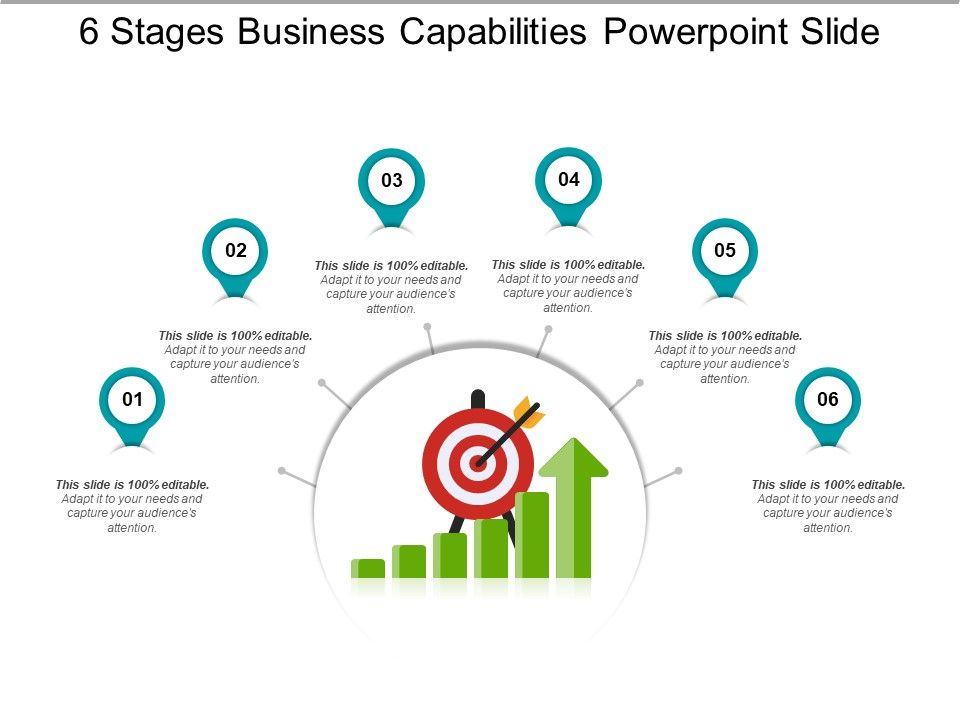 6 Stages Business Capabilities Powerpoint Slide

01

This slide is 100% editable. Adapt it to your needs and capture your audience's attention.

02

This slide is 100% editable. Adapt it to your needs and capture your audience's attention.

03

This slide is 100% editable. Adapt it to your needs and capture your audience's attention.

04

This slide is 100% editable. Adapt it to your needs and capture your audience's attention.

05

This slide is 100% editable. Adapt it to your needs and capture your audience's attention.

06

This slide is 100% editable. Adapt it to your needs and capture your audience's attention.